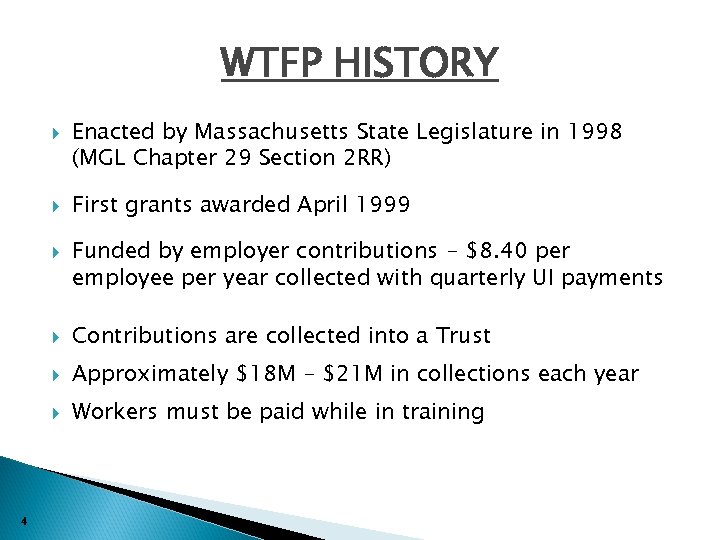 WTFP HISTORY

Enacted by Massachusetts State Legislature in 1998 (MGL Chapter 29 Section 2RR)

First grants awarded April 1999

Funded by employer contributions – \$8.40 per employee per year collected with quarterly UI payments

Contributions are collected into a Trust

Approximately \$18M – \$21M in collections each year

Workers must be paid while in training

4